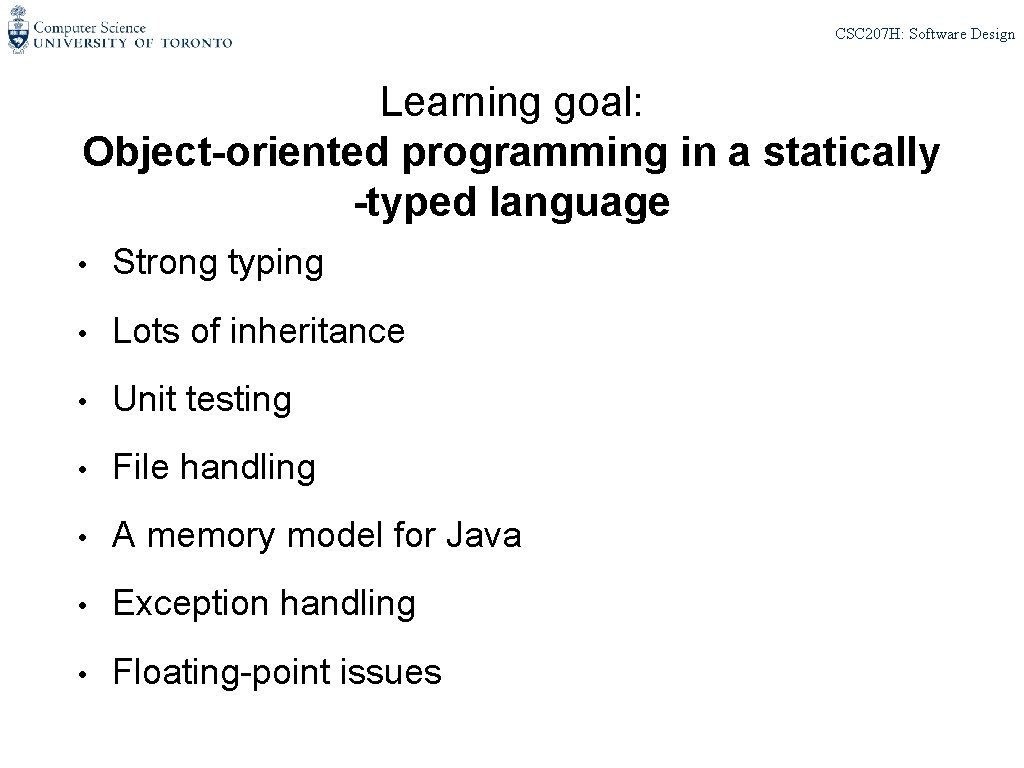 Computer Science
UNIVERSITY OF TORONTO

CSC207H: Software Design

Learning goal:
Object-oriented programming in a statically -typed language

• Strong typing
• Lots of inheritance
• Unit testing
• File handling
• A memory model for Java
• Exception handling
• Floating-point issues